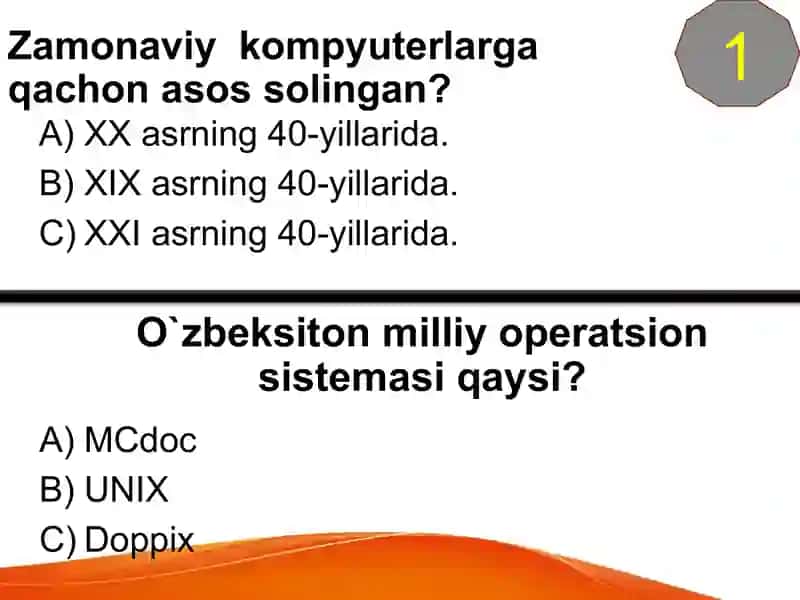 Zamonaviy kompyuterlarga qachon asos solingan?

1

A) XX asrning 40-yillarida.

B) XIX asrning 40-yillarida.

C) XXI asrning 40-yillarida.

O`zbeksiton milliy operatsion sistemasi qaysi?

A) MCdoc

B) UNIX

C) Doppix